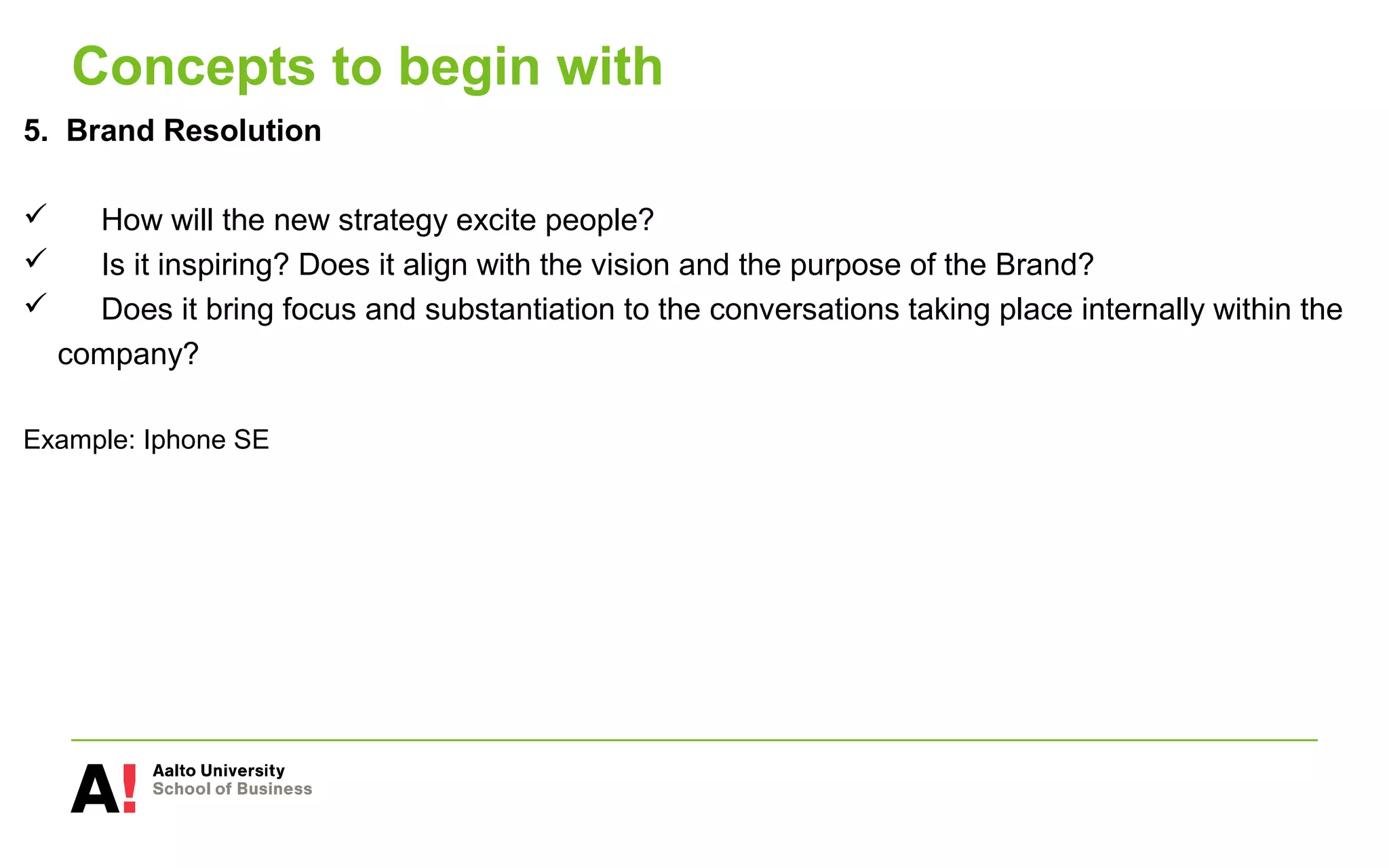 Concepts to begin with

5. Brand Resolution

✓ How will the new strategy excite people?
✓ Is it inspiring? Does it align with the vision and the purpose of the Brand?
✓ Does it bring focus and substantiation to the conversations taking place internally within the company?

Example: Iphone SE

A! Aalto University
School of Business